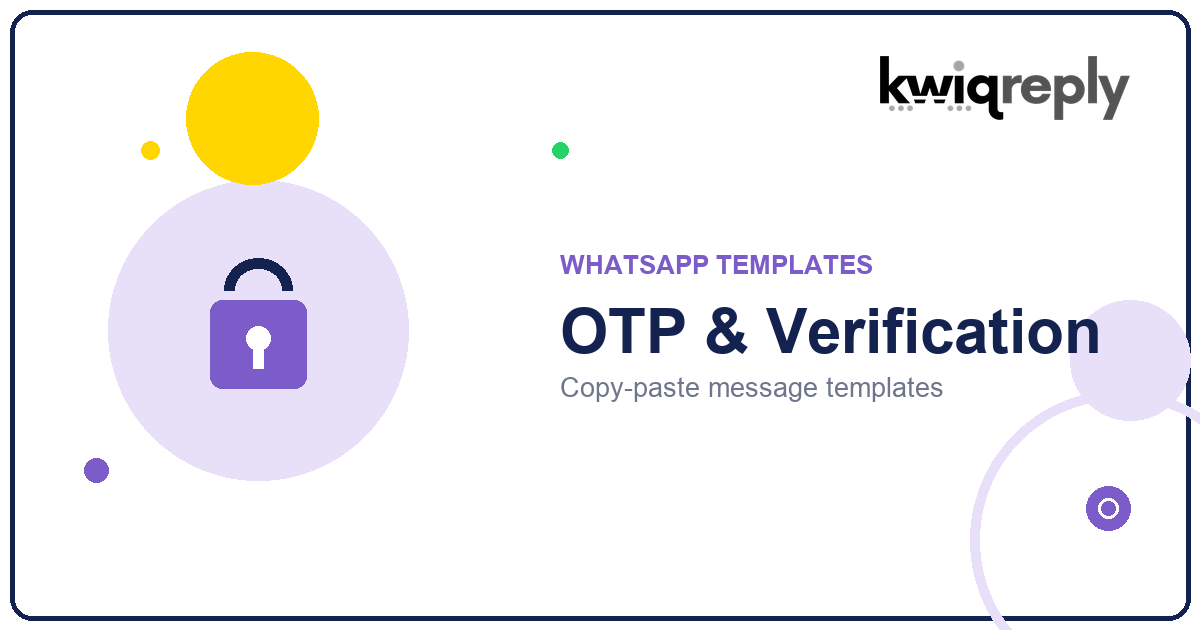 kwiqreply

WHATSAPP TEMPLATES

OTP & Verification

Copy-paste message templates